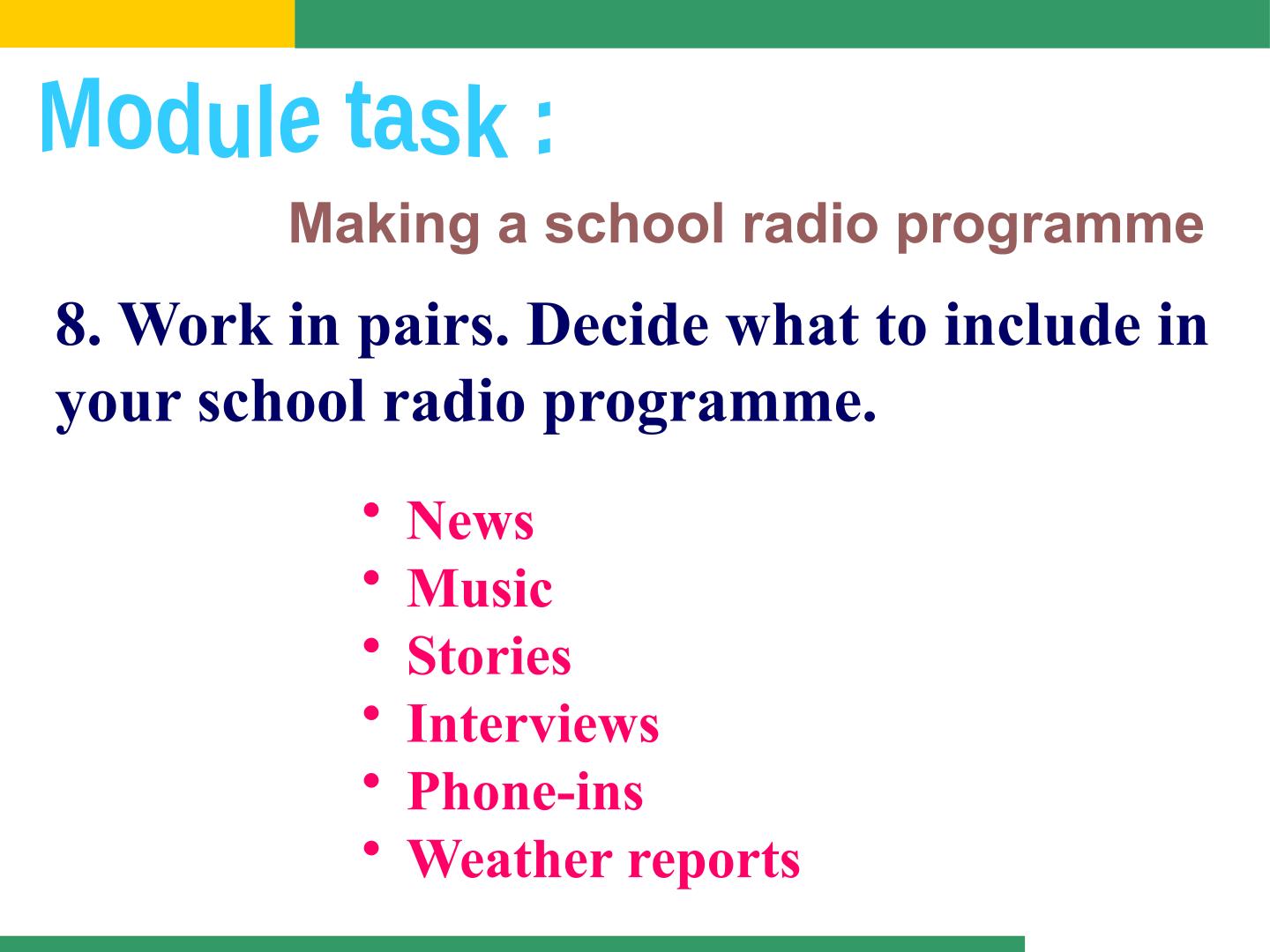 Module task :

Making a school radio programme

8. Work in pairs. Decide what to include in your school radio programme.

• News
• Music
• Stories
• Interviews
• Phone-ins
• Weather reports